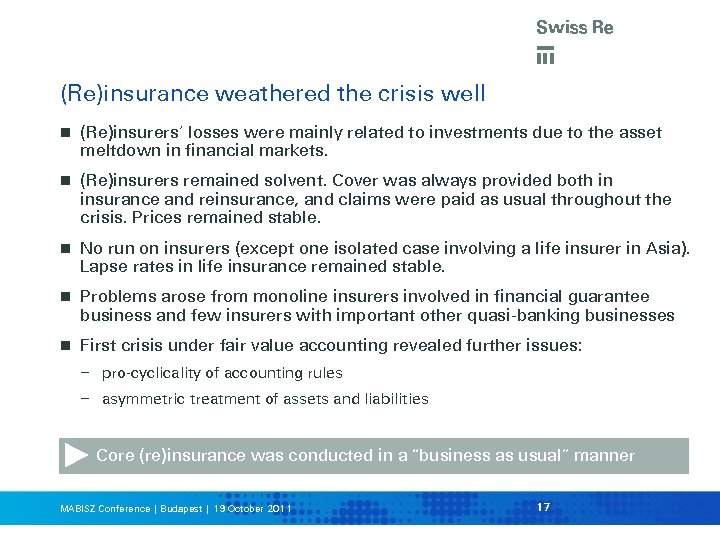 Swiss Re

(Re)insurance weathered the crisis well

- (Re)insurers' losses were mainly related to investments due to the asset meltdown in financial markets.
- (Re)insurers remained solvent. Cover was always provided both in insurance and reinsurance, and claims were paid as usual throughout the crisis. Prices remained stable.
- No run on insurers (except one isolated case involving a life insurer in Asia). Lapse rates in life insurance remained stable.
- Problems arose from monoline insurers involved in financial guarantee business and few insurers with important other quasi-banking businesses
- First crisis under fair value accounting revealed further issues:
  – pro-cyclicality of accounting rules
  – asymmetric treatment of assets and liabilities

Core (re)insurance was conducted in a "business as usual" manner

MABISZ Conference | Budapest | 19 October 2011

17